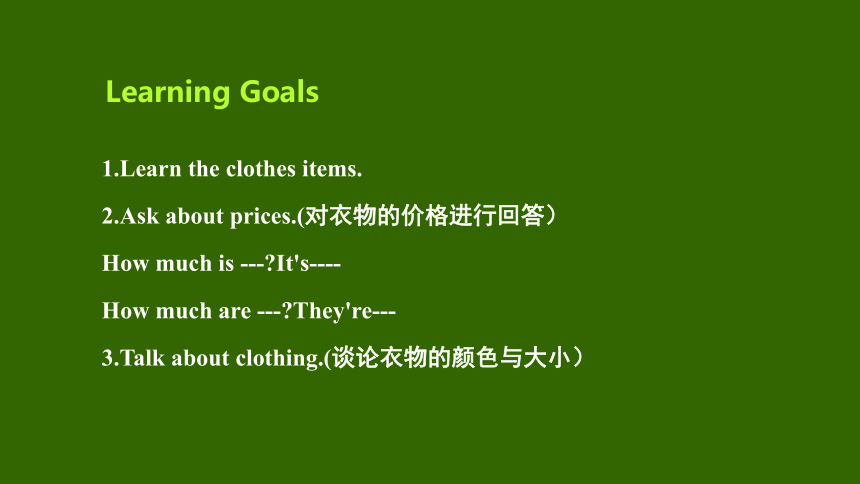 Learning Goals

1.Learn the clothes items.

2.Ask about prices.(对衣物的价格进行回答）

How much is ---?It's----

How much are ---?They're---

3.Talk about clothing.(谈论衣物的颜色与大小）